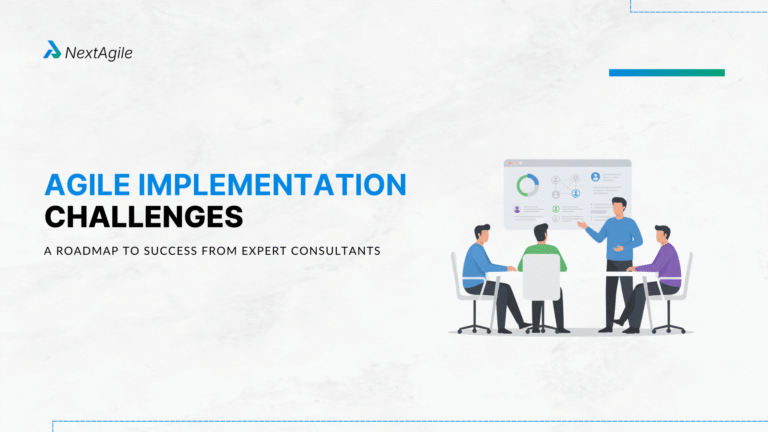 NextAgile

AGILE IMPLEMENTATION CHALLENGES

A ROADMAP TO SUCCESS FROM EXPERT CONSULTANTS